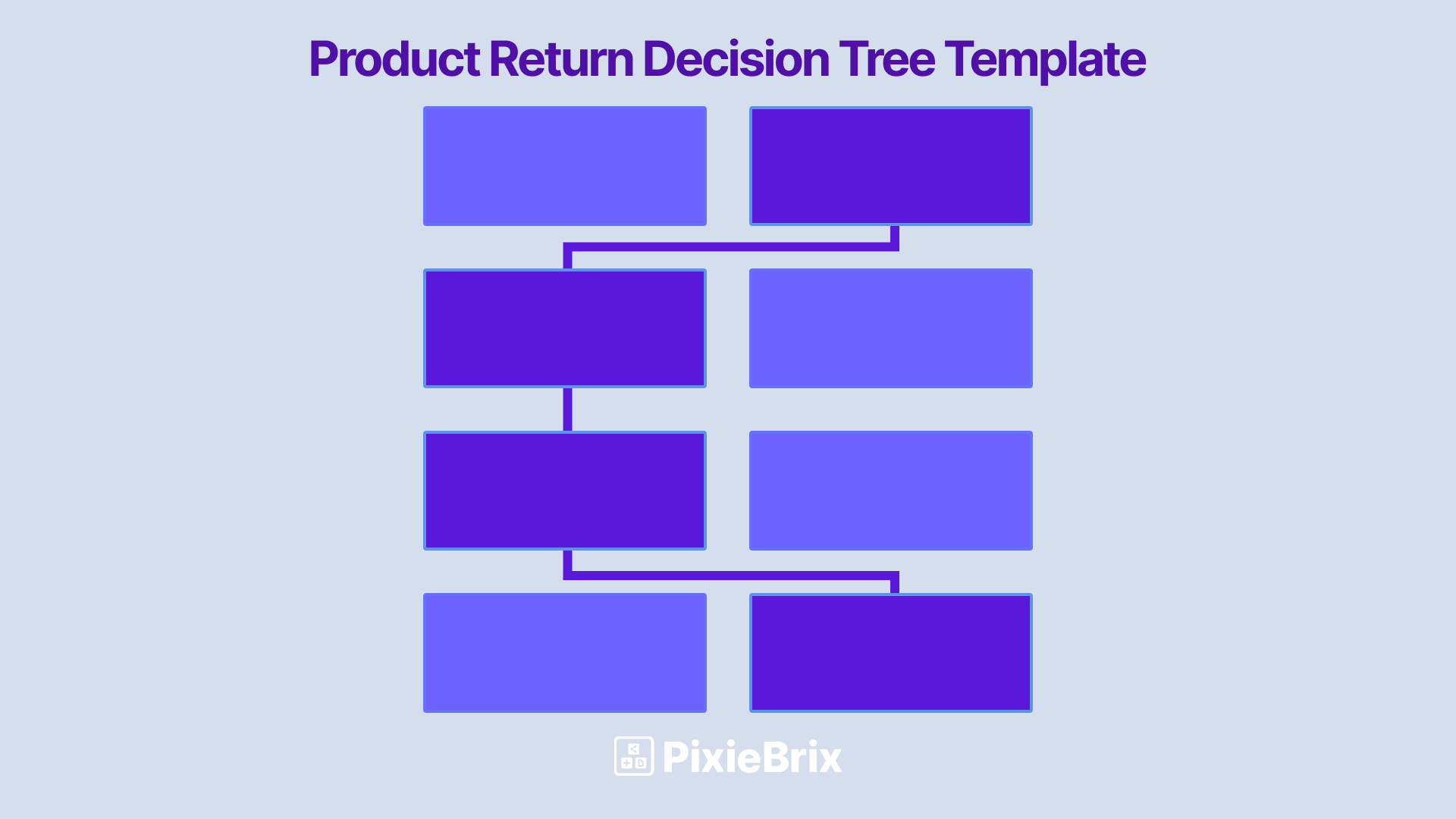 Product Return Decision Tree Template

PixieBrix